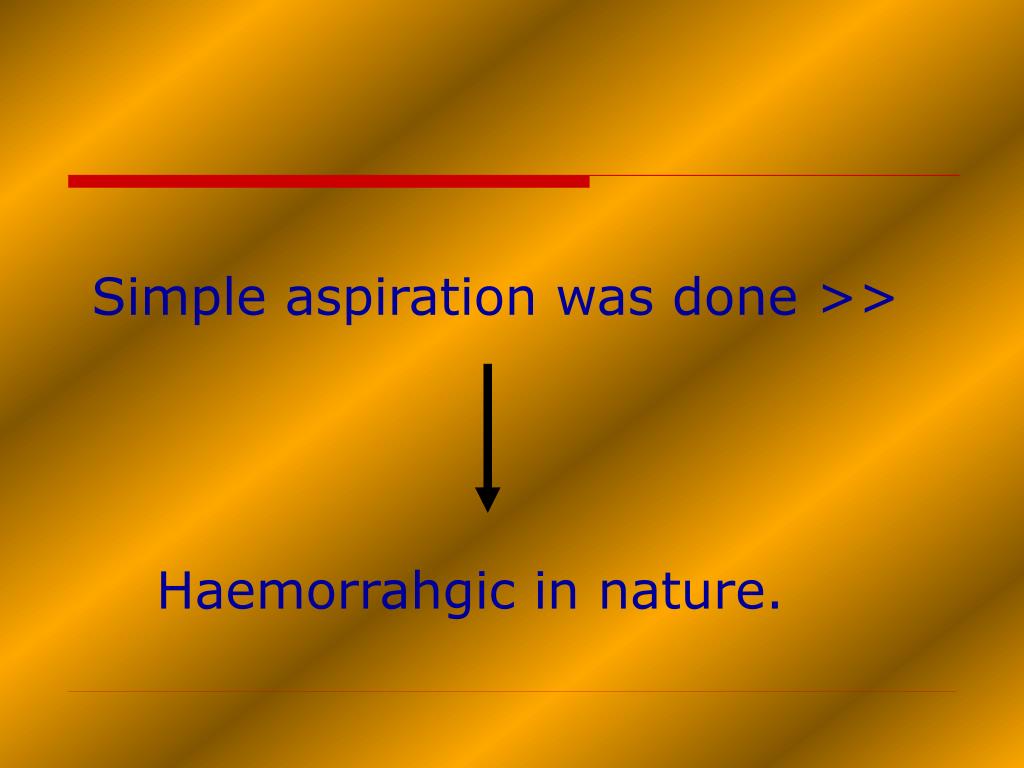 Simple aspiration was done >>

Haemorrahgic in nature.